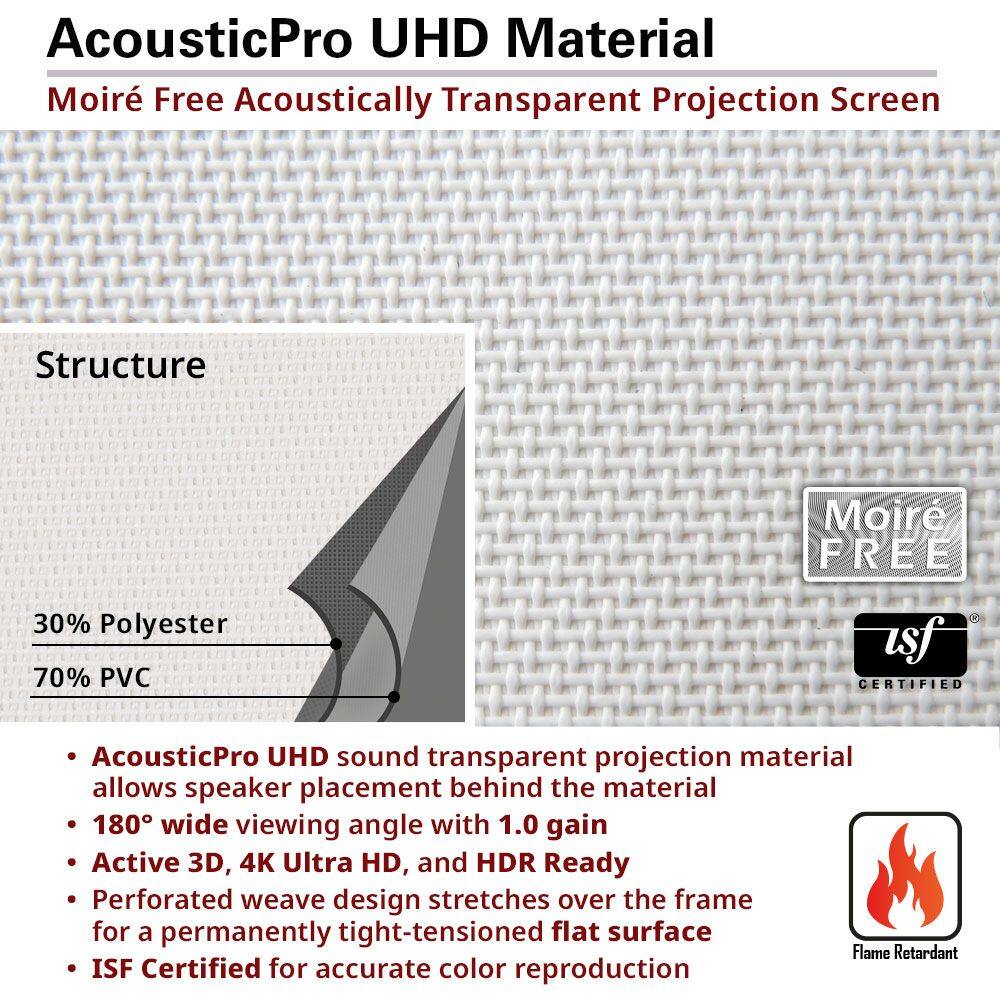 AcousticPro UHD Material

Moiré Free Acoustically Transparent Projection Screen

Structure

30% Polyester

70% PVC

Moiré FREE

isf® CERTIFIED

• AcousticPro UHD sound transparent projection material allows speaker placement behind the material
• 180° wide viewing angle with 1.0 gain
• Active 3D, 4K Ultra HD, and HDR Ready
• Perforated weave design stretches over the frame for a permanently tight-tensioned flat surface
• ISF Certified for accurate color reproduction

Flame Retardant